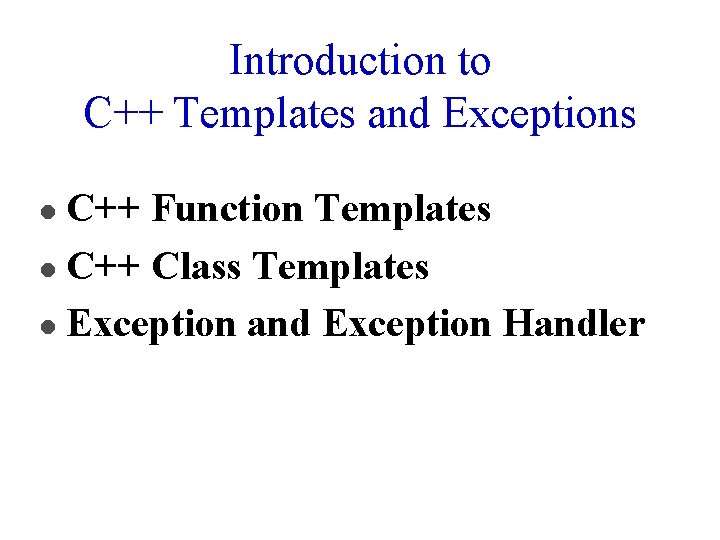 Introduction to
C++ Templates and Exceptions

- C++ Function Templates
- C++ Class Templates
- Exception and Exception Handler